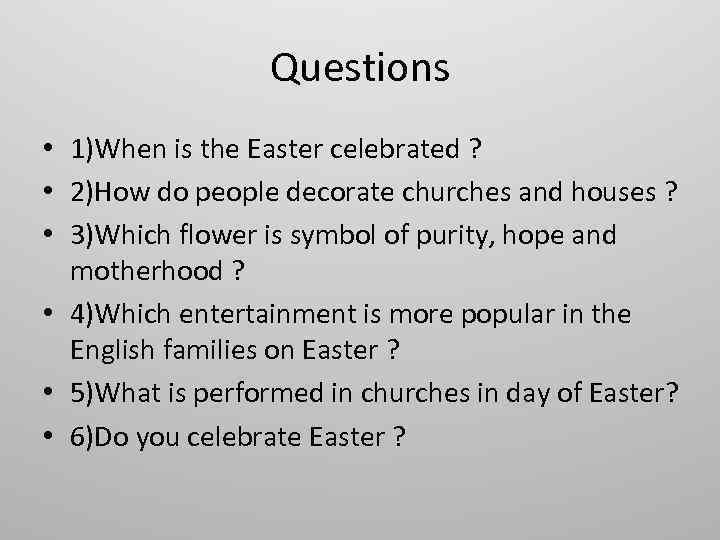 Questions

• 1)When is the Easter celebrated ?
• 2)How do people decorate churches and houses ?
• 3)Which flower is symbol of purity, hope and motherhood ?
• 4)Which entertainment is more popular in the English families on Easter ?
• 5)What is performed in churches in day of Easter?
• 6)Do you celebrate Easter ?